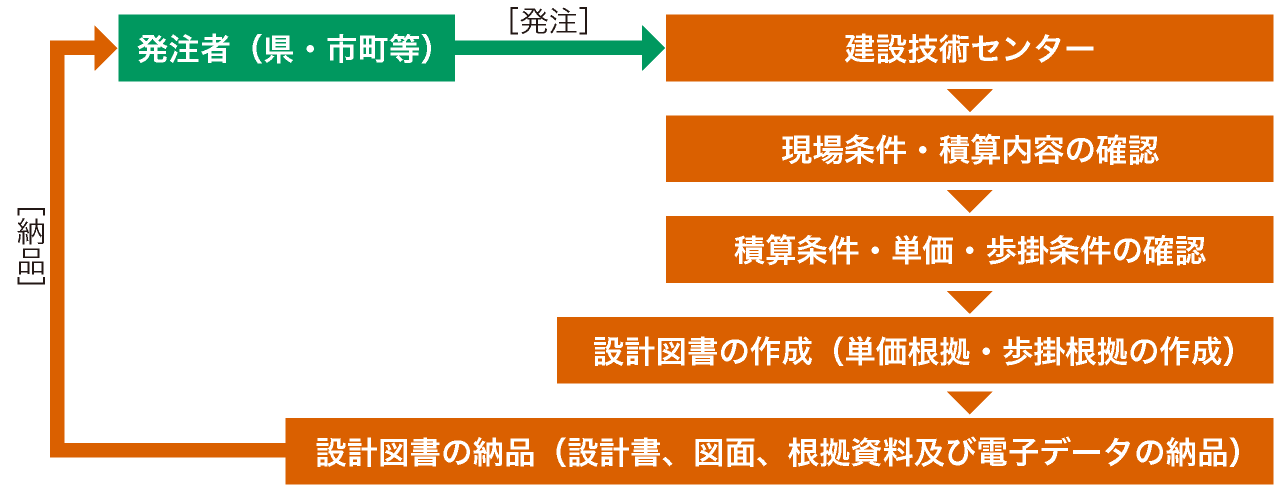 発注者（県・市町等）

［発注］

建設技術センター

現場条件・積算内容の確認

積算条件・単価・歩掛条件の確認

設計図書の作成（単価根拠・歩掛根拠の作成）

設計図書の納品（設計書、図面、根拠資料及び電子データの納品）

［納品］